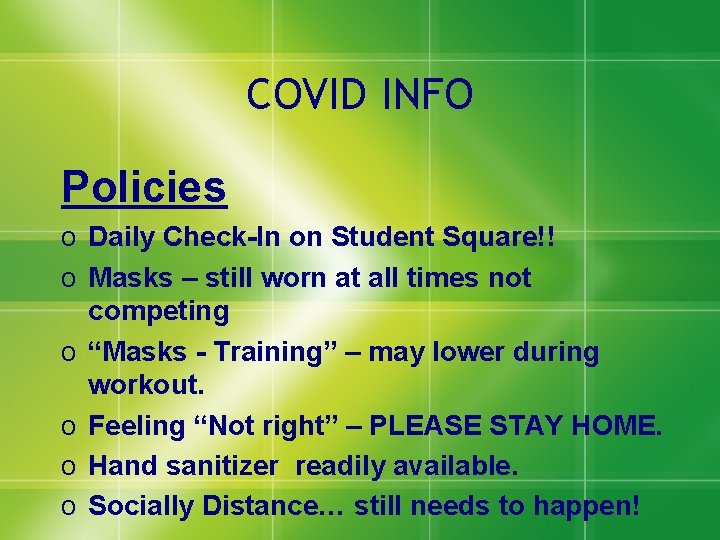 COVID INFO

Policies

o Daily Check-In on Student Square!!
o Masks – still worn at all times not competing
o “Masks - Training” – may lower during workout.
o Feeling “Not right” – PLEASE STAY HOME.
o Hand sanitizer readily available.
o Socially Distance… still needs to happen!